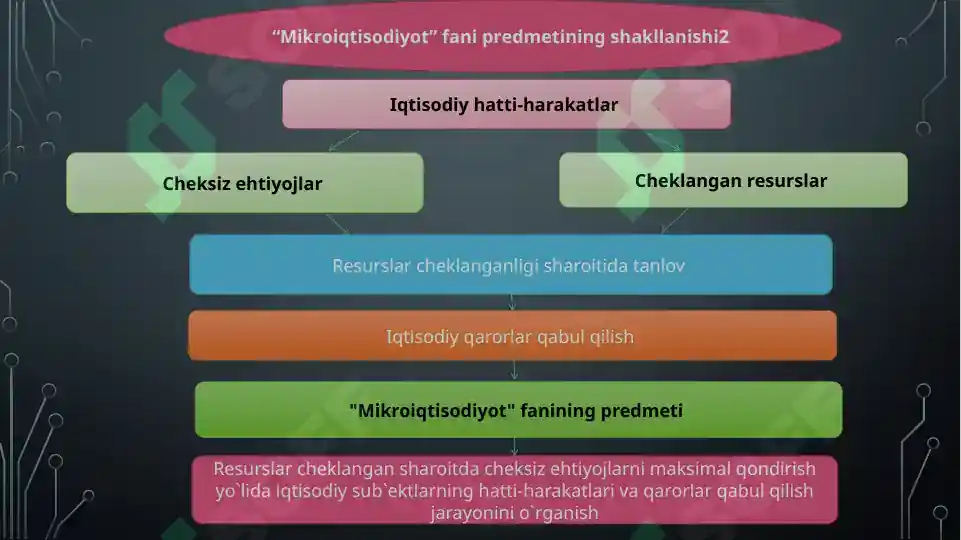 “Mikroiqtisodiyot” fani predmetining shakllanishi2

Iqtisodiy hatti-harakatlar

Cheksiz ehtiyojlar

Cheklangan resurslar

Resurslar cheklanganligi sharoitida tanlov

Iqtisodiy qarorlar qabul qilish

"Mikroiqtisodiyot" fanining predmeti

Resurslar cheklangan sharoitda cheksiz ehtiyojlarni maksimal qondirish yo`lida iqtisodiy sub`ektlarning hatti-harakatlari va qarorlar qabul qilish jarayonini o`rganish